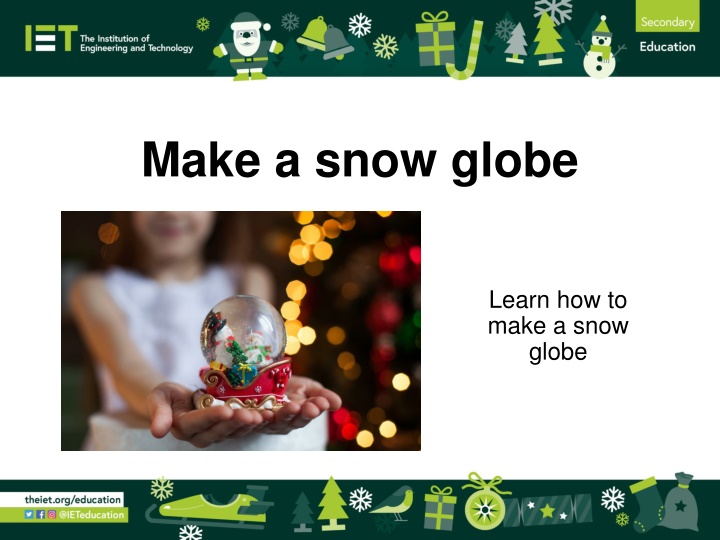 IET The Institution of Engineering and Technology

Secondary

Education

Make a snow globe

Learn how to make a snow globe

theiet.org/education

@IETeducation